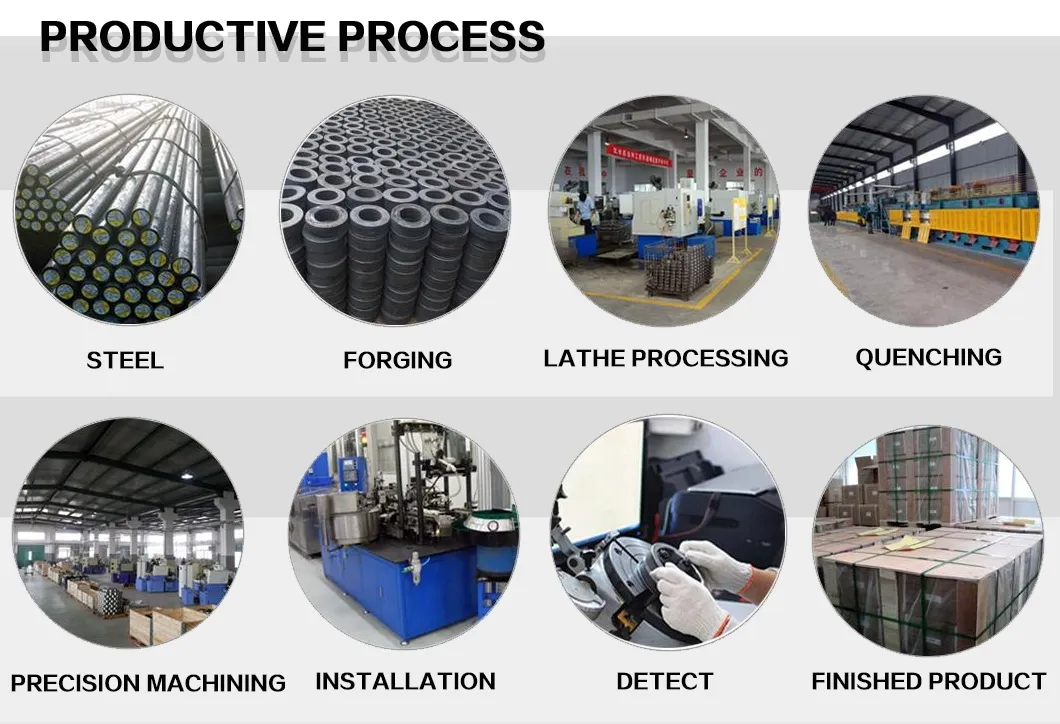 PRODUCTIVE PROCESS

STEEL

FORGING

LATHE PROCESSING

QUENCHING

PRECISION MACHINING

INSTALLATION

DETECT

FINISHED PRODUCT